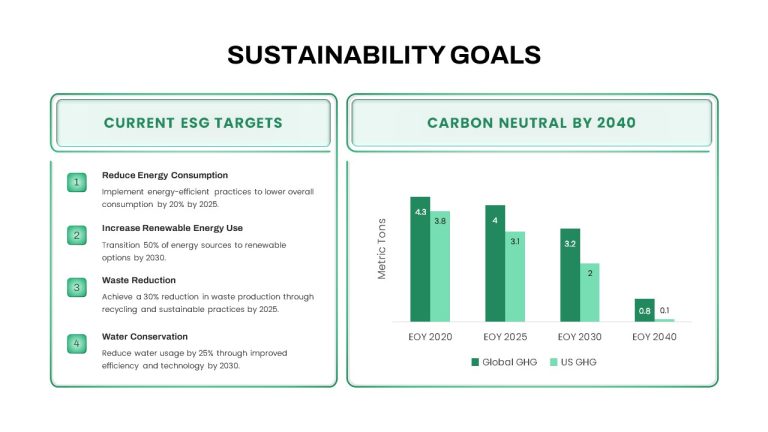 SUSTAINABILITY GOALS

CURRENT ESG TARGETS

1
Reduce Energy Consumption
Implement energy-efficient practices to lower overall consumption by 20% by 2025.

2
Increase Renewable Energy Use
Transition 50% of energy sources to renewable options by 2030.

3
Waste Reduction
Achieve a 30% reduction in waste production through recycling and sustainable practices by 2025.

4
Water Conservation
Reduce water usage by 25% through improved efficiency and technology by 2030.

CARBON NEUTRAL BY 2040

Metric Tons

4.3
3.8
4
3.1
3.2
2
0.8
0.1

EOY 2020
EOY 2025
EOY 2030
EOY 2040

Global GHG
US GHG